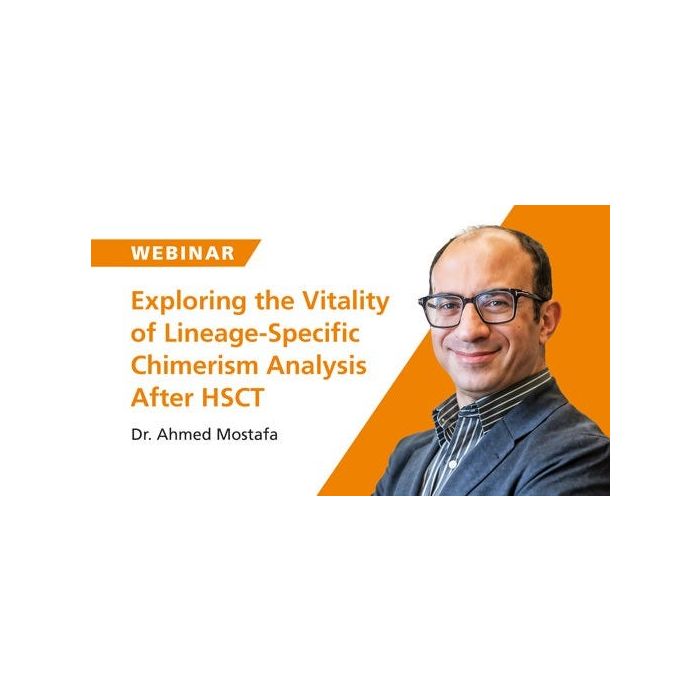 WEBINAR

Exploring the Vitality of Lineage-Specific Chimerism Analysis After HSCT

Dr. Ahmed Mostafa